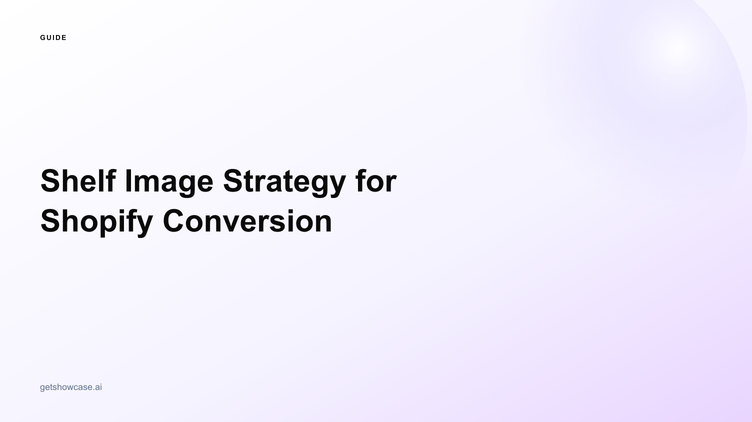 GUIDE

Shelf Image Strategy for Shopify Conversion

getshowcase.ai